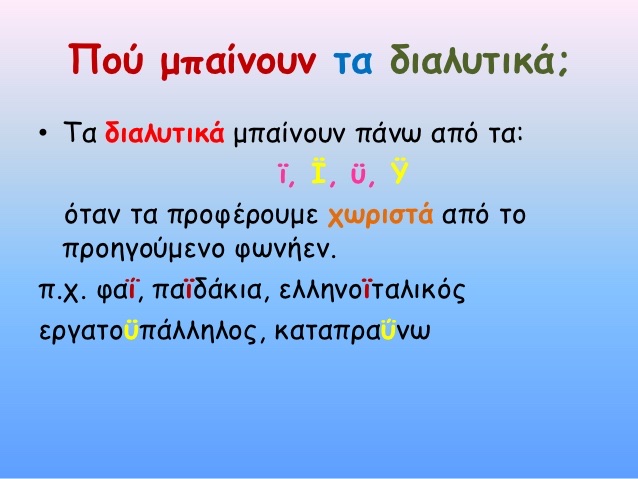 Πού μπαίνουν τα διαλυτικά;

• Τα διαλυτικά μπαίνουν πάνω από τα:

ϊ, Ϊ, ϋ, Ϋ

όταν τα προφέρουμε χωριστά από το προηγούμενο φωνήεν.

π.χ. φαΐ, παϊδάκια, ελληνοϊταλικός

εργατοϋπάλληλος, καταπραΰνω